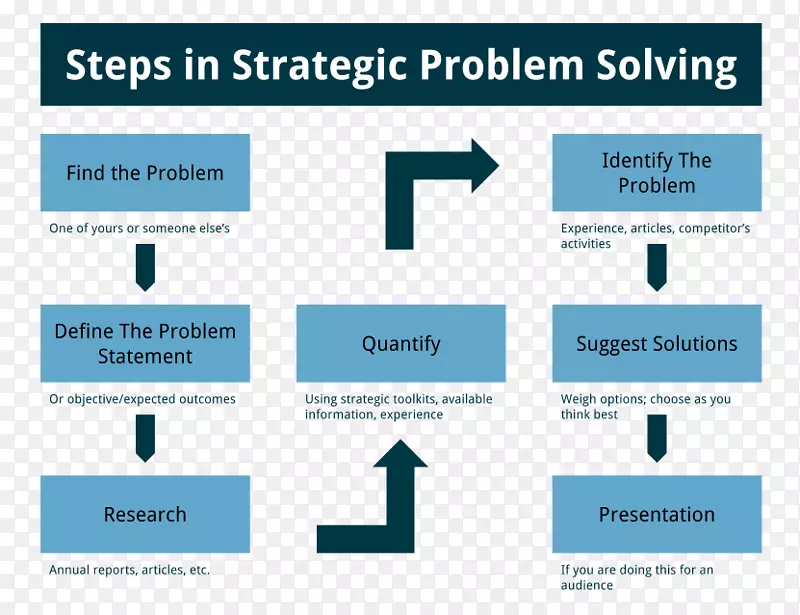 Steps in Strategic Problem Solving

Find the Problem

One of yours or someone else's

Define The Problem Statement

Or objective/expected outcomes

Research

Annual reports, articles, etc.

Quantify

Using strategic toolkits, available information, experience

Identify The Problem

Experience, articles, competitor's activities

Suggest Solutions

Weigh options; choose as you think best

Presentation

If you are doing this for an audience